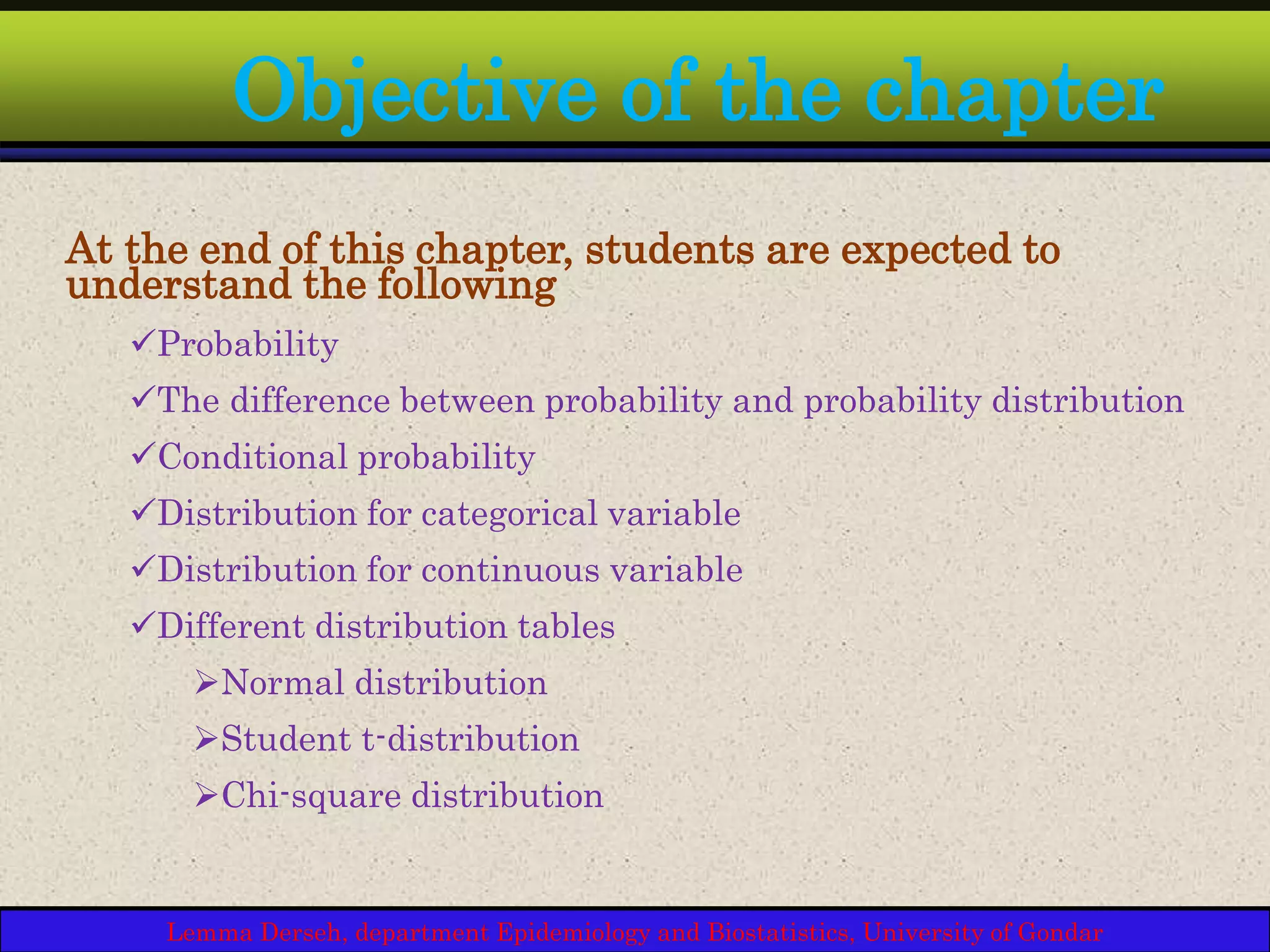 Objective of the chapter

At the end of this chapter, students are expected to understand the following

✓Probability

✓The difference between probability and probability distribution

✓Conditional probability

✓Distribution for categorical variable

✓Distribution for continuous variable

✓Different distribution tables

➢Normal distribution

➢Student t-distribution

➢Chi-square distribution

Lemma Derseh, department Epidemiology and Biostatistics, University of Gondar